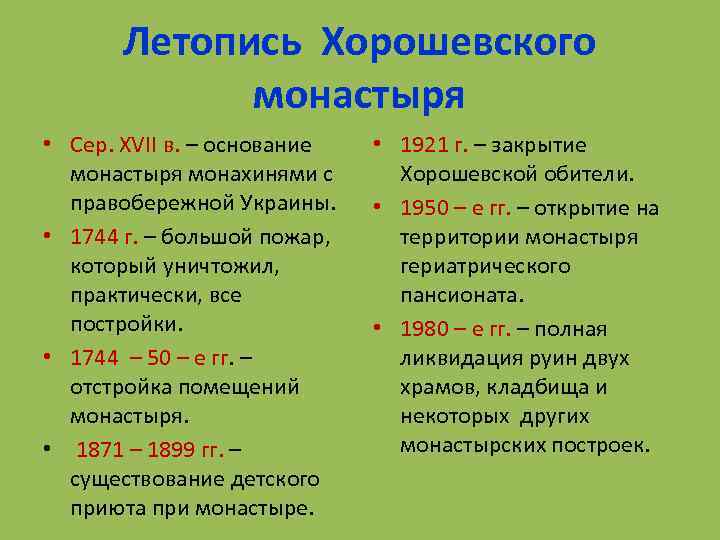 Летопись Хорошевского монастыря

• Сер. XVII в. – основание монастыря монахинями с правобережной Украины.
• 1744 г. – большой пожар, который уничтожил, практически, все постройки.
• 1744 – 50 – е гг. – отстройка помещений монастыря.
• 1871 – 1899 гг. – существование детского приюта при монастыре.

• 1921 г. – закрытие Хорошевской обители.
• 1950 – е гг. – открытие на территории монастыря гериатрического пансионата.
• 1980 – е гг. – полная ликвидация руин двух храмов, кладбища и некоторых других монастырских построек.